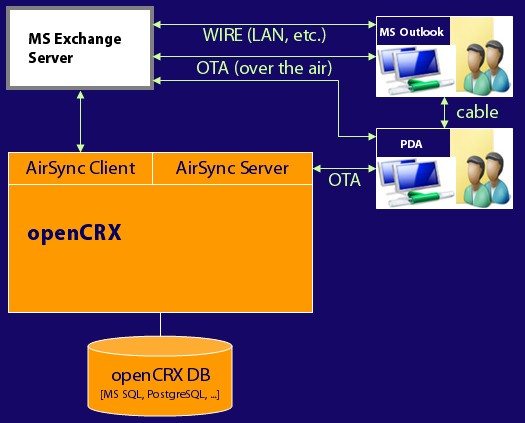 MS Exchange Server

WIRE (LAN, etc.)

OTA (over the air)

MS Outlook

cable

PDA

AirSync Client

AirSync Server

OTA

openCRX

openCRX DB
[MS SQL, PostgreSQL, ...]